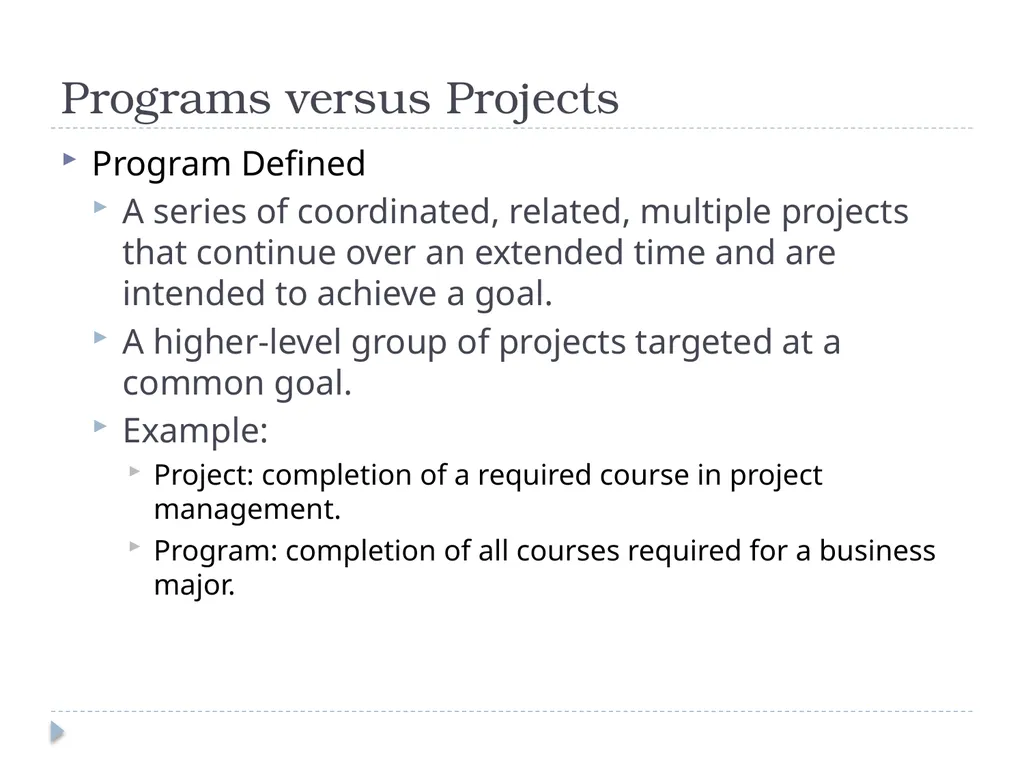 Programs versus Projects

Program Defined

A series of coordinated, related, multiple projects that continue over an extended time and are intended to achieve a goal.

A higher-level group of projects targeted at a common goal.

Example:

Project: completion of a required course in project management.

Program: completion of all courses required for a business major.